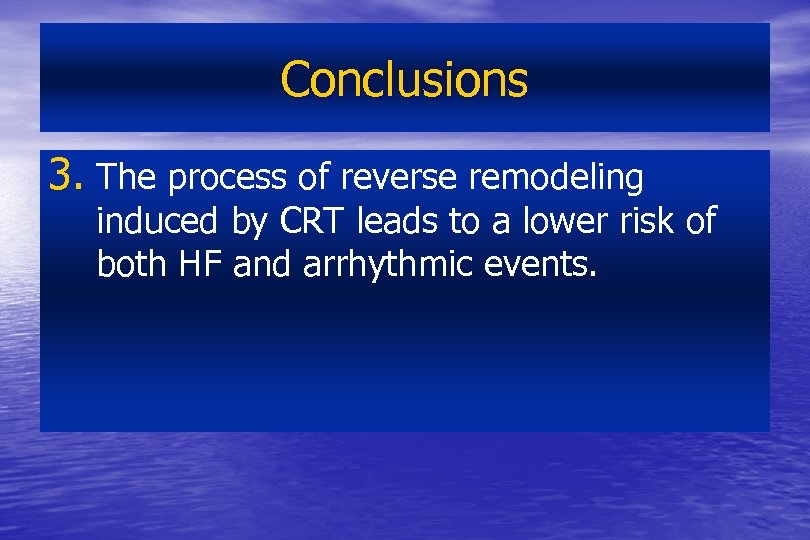 Conclusions

3. The process of reverse remodeling induced by CRT leads to a lower risk of both HF and arrhythmic events.